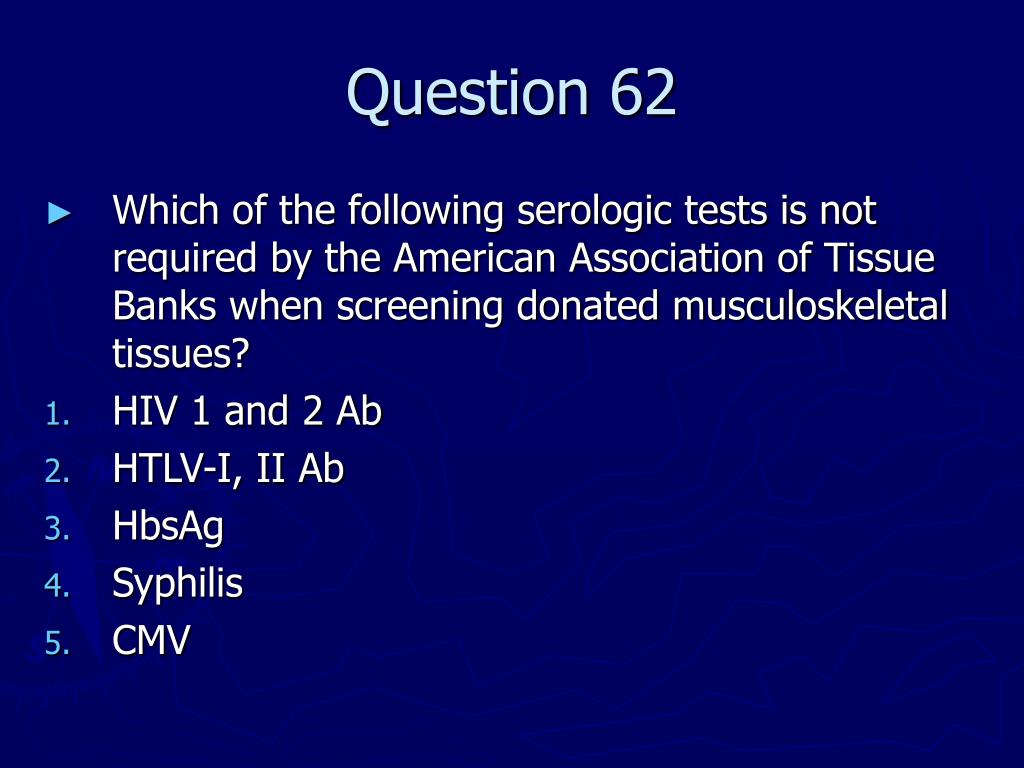 Question 62

► Which of the following serologic tests is not required by the American Association of Tissue Banks when screening donated musculoskeletal tissues?

1. HIV 1 and 2 Ab
2. HTLV-I, II Ab
3. HbsAg
4. Syphilis
5. CMV